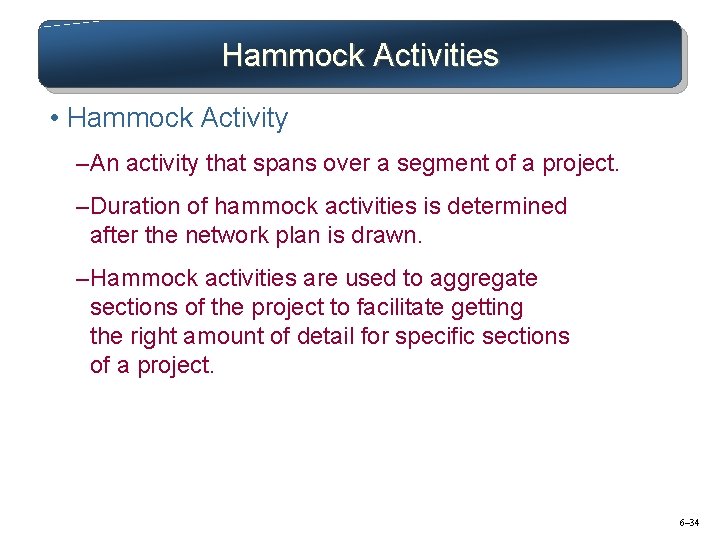 Hammock Activities

• Hammock Activity

–An activity that spans over a segment of a project.

–Duration of hammock activities is determined after the network plan is drawn.

–Hammock activities are used to aggregate sections of the project to facilitate getting the right amount of detail for specific sections of a project.

6–34